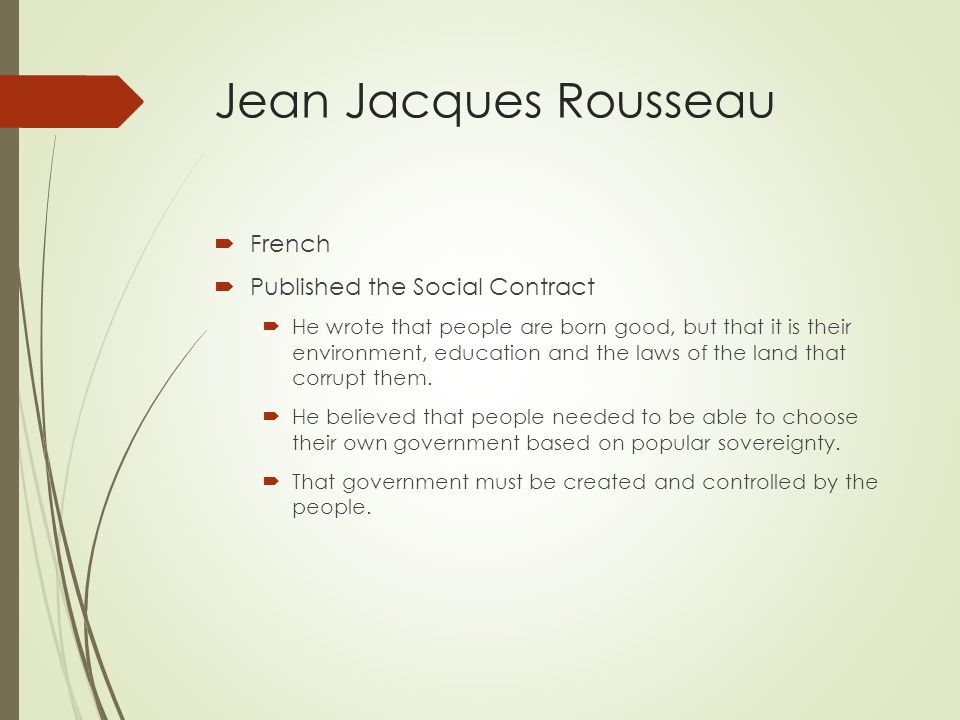 Jean Jacques Rousseau

French

Published the Social Contract

He wrote that people are born good, but that it is their environment, education and the laws of the land that corrupt them.

He believed that people needed to be able to choose their own government based on popular sovereignty.

That government must be created and controlled by the people.